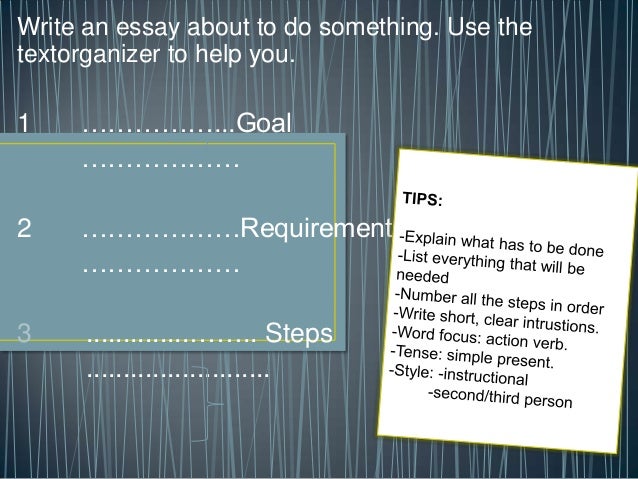 Write an essay about to do something. Use the textorganizer to help you.

1 ………………Goal
………………

2 ………………Requirement
………………

3 ………………… Steps
……………………

TIPS:

-Explain what has to be done
-List everything that will be needed
-Number all the steps in order
-Write short, clear intrustions.
-Word focus: action verb.
-Tense: simple present.
-Style: -instructional
-second/third person